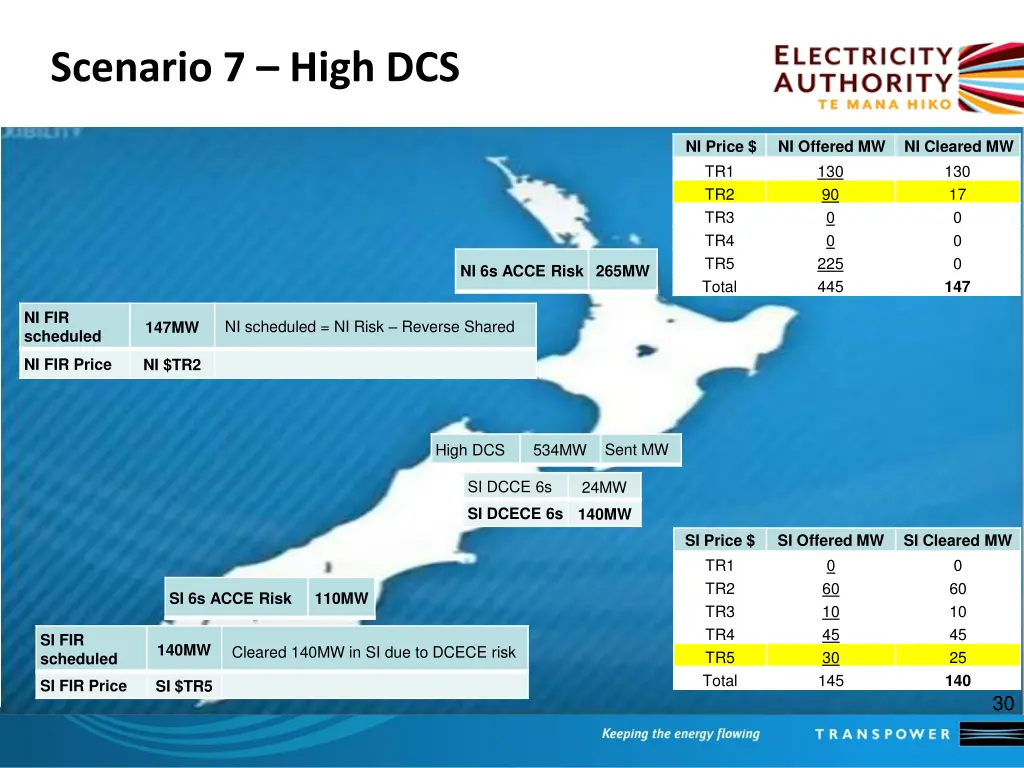 Scenario 7 – High DCS

ELECTRICITY AUTHORITY TE MANA HIKO

| NI Price $ | NI Offered MW | NI Cleared MW |
|---|---|---|
| TR1 | 130 | 130 |
| TR2 | 90 | 17 |
| TR3 | 0 | 0 |
| TR4 | 0 | 0 |
| TR5 | 225 | 0 |
| Total | 445 | 147 |

| NI 6s ACCE Risk | 265MW |
|---|---|

| NI FIR scheduled | 147MW | NI scheduled = NI Risk – Reverse Shared |
|---|---|---|
| NI FIR Price | NI $TR2 | |

| High DCS | 534MW | Sent MW |
|---|---|---|

| SI DCCE 6s | 24MW |
|---|---|
| SI DCECE 6s | 140MW |

| SI Price $ | SI Offered MW | SI Cleared MW |
|---|---|---|
| TR1 | 0 | 0 |
| TR2 | 60 | 60 |
| TR3 | 10 | 10 |
| TR4 | 45 | 45 |
| TR5 | 30 | 25 |
| Total | 145 | 140 |

| SI 6s ACCE Risk | 110MW |
|---|---|

| SI FIR scheduled | 140MW | Cleared 140MW in SI due to DCECE risk |
|---|---|---|
| SI FIR Price | SI $TR5 | |

30

Keeping the energy flowing

TRANSPOWER